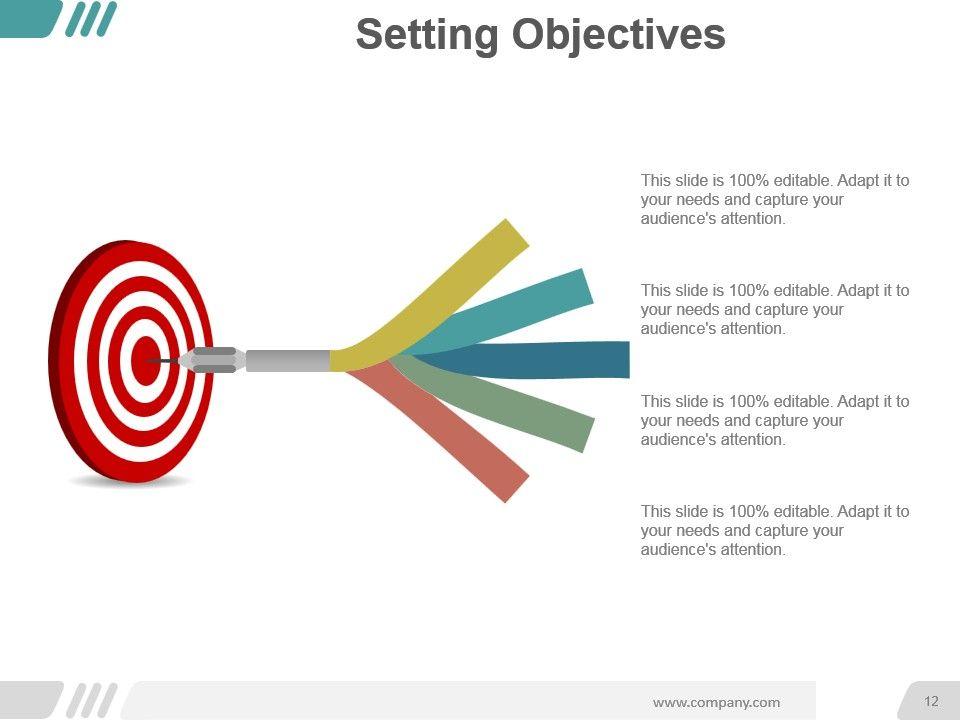 Setting Objectives

This slide is 100% editable. Adapt it to your needs and capture your audience's attention.

This slide is 100% editable. Adapt it to your needs and capture your audience's attention.

This slide is 100% editable. Adapt it to your needs and capture your audience's attention.

This slide is 100% editable. Adapt it to your needs and capture your audience's attention.

www.company.com

12